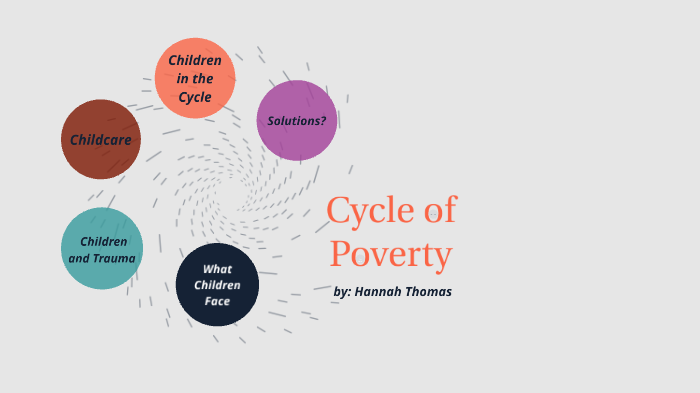 Cycle of Poverty

by: Hannah Thomas

Children in the Cycle

Solutions?

Childcare

Children and Trauma

What Children Face